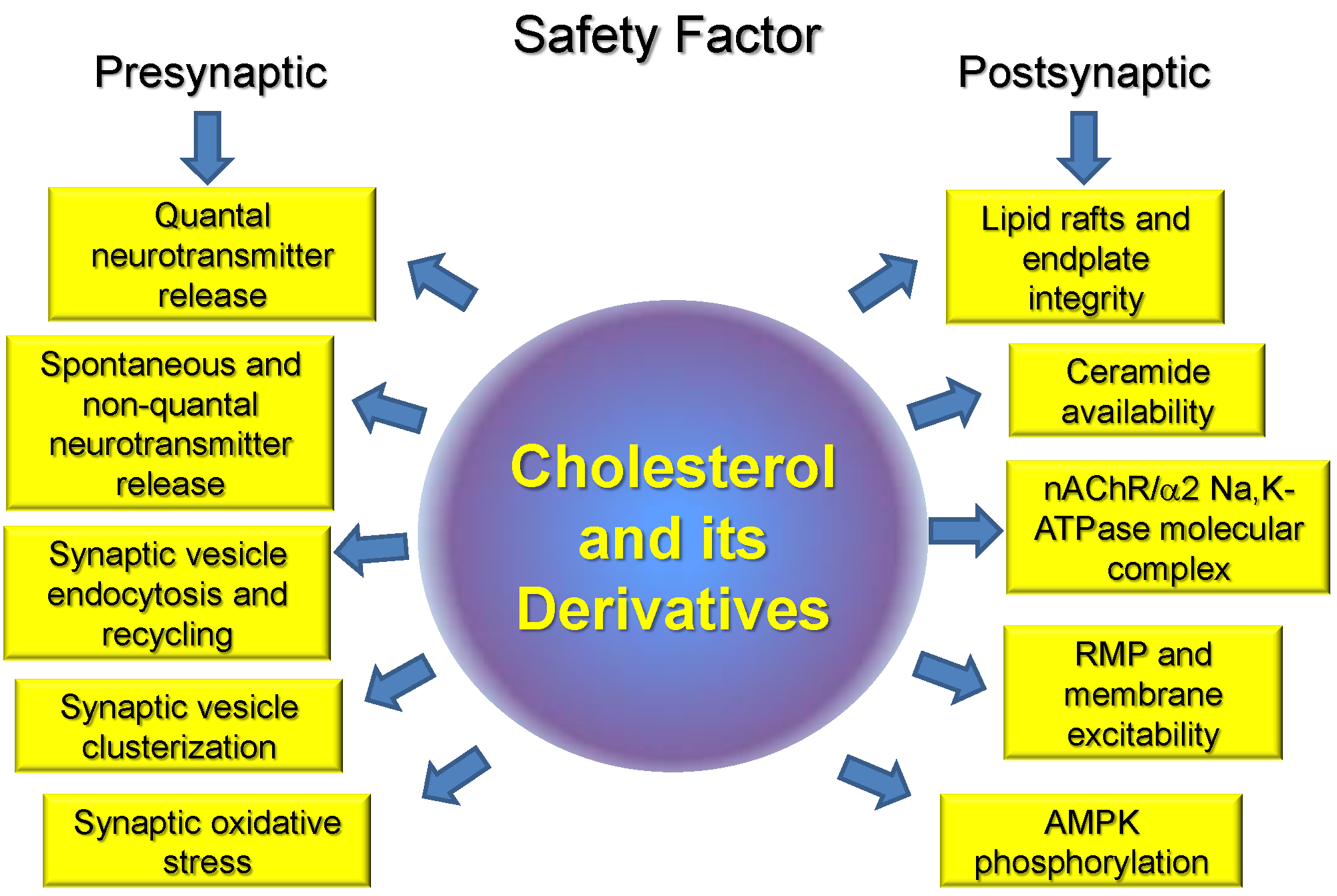 Safety Factor

Presynaptic

Quantal neurotransmitter release

Spontaneous and non-quantal neurotransmitter release

Synaptic vesicle endocytosis and recycling

Synaptic vesicle clusterization

Synaptic oxidative stress

Cholesterol and its Derivatives

Postsynaptic

Lipid rafts and endplate integrity

Ceramide availability

nAChR/$\alpha$2 Na,K-ATPase molecular complex

RMP and membrane excitability

AMPK phosphorylation